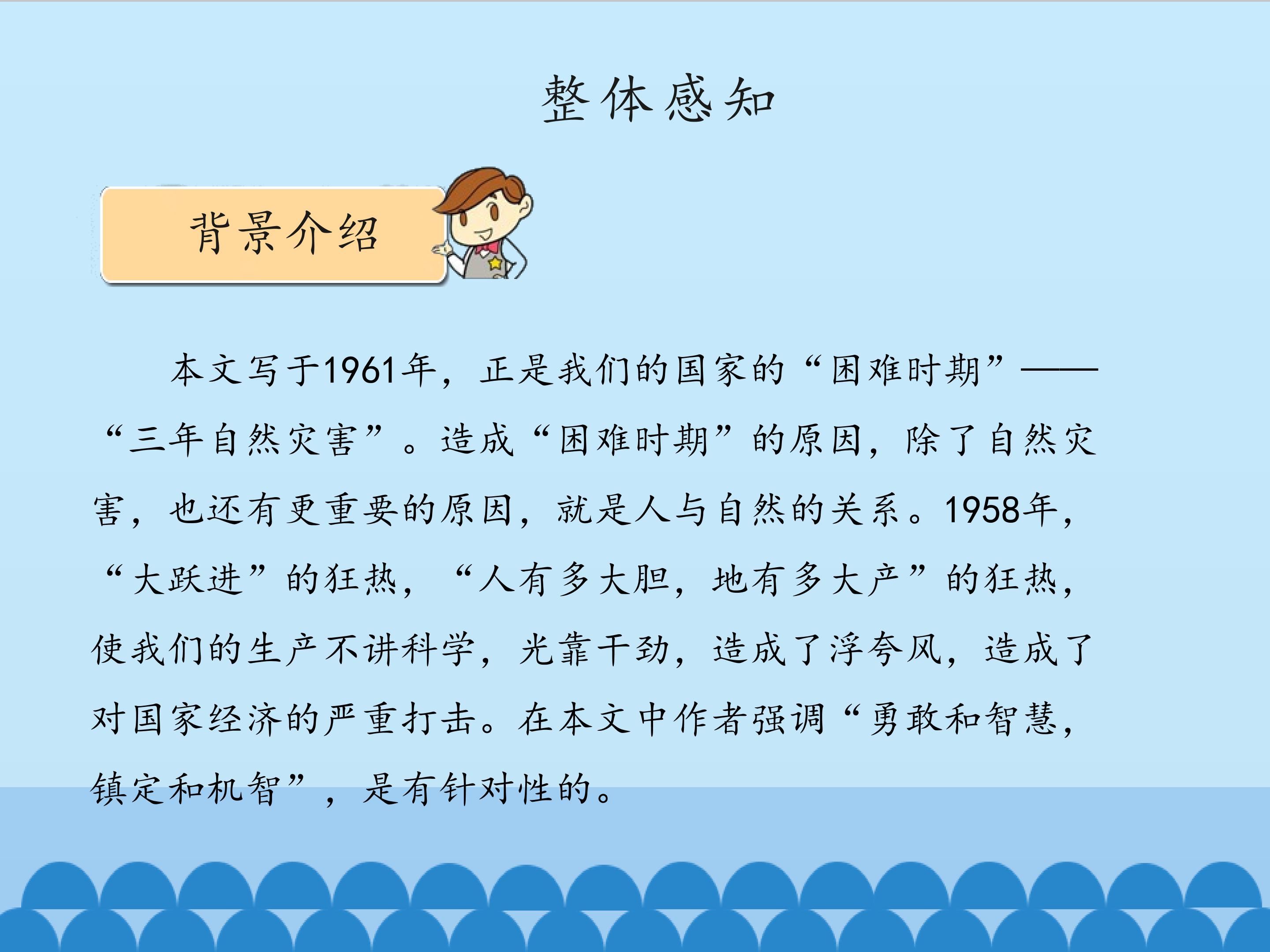 整体感知

背景介绍

本文写于1961年，正是我们的国家的“困难时期”——“三年自然灾害”。造成“困难时期”的原因，除了自然灾害，也还有更重要的原因，就是人与自然的关系。1958年，“大跃进”的狂热，“人有多大胆，地有多大产”的狂热，使我们的生产不讲科学，光靠干劲，造成了浮夸风，造成了对国家经济的严重打击。在本文中作者强调“勇敢和智慧，镇定和机智”，是有针对性的。